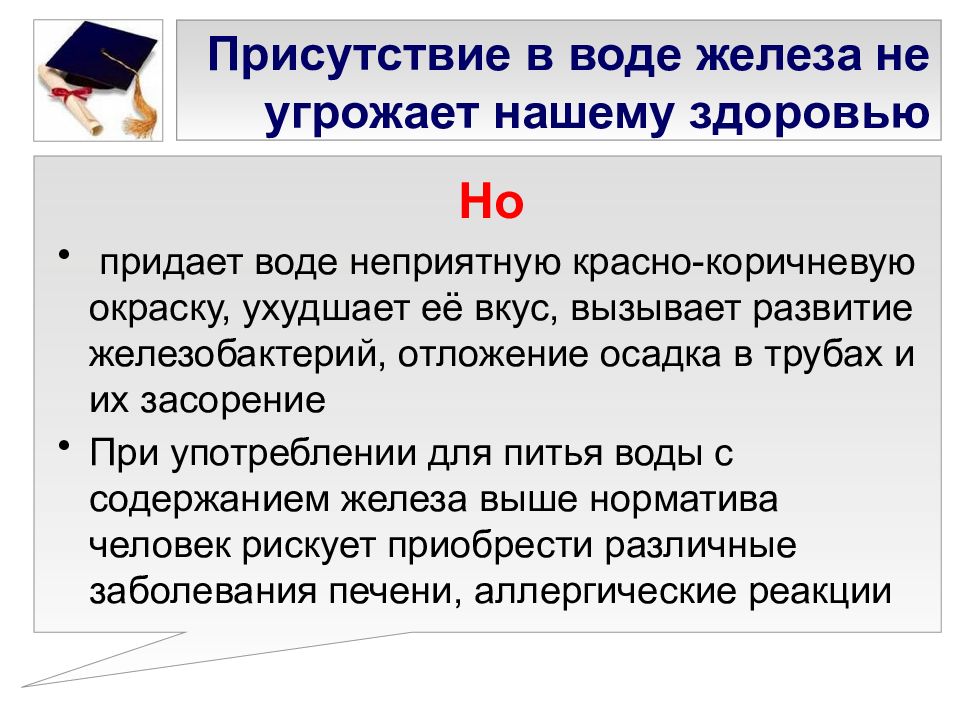 Присутствие в воде железа не угрожает нашему здоровью

Но

• придает воде неприятную красно-коричневую окраску, ухудшает её вкус, вызывает развитие железобактерий, отложение осадка в трубах и их засорение

• При употреблении для питья воды с содержанием железа выше норматива человек рискует приобрести различные заболевания печени, аллергические реакции